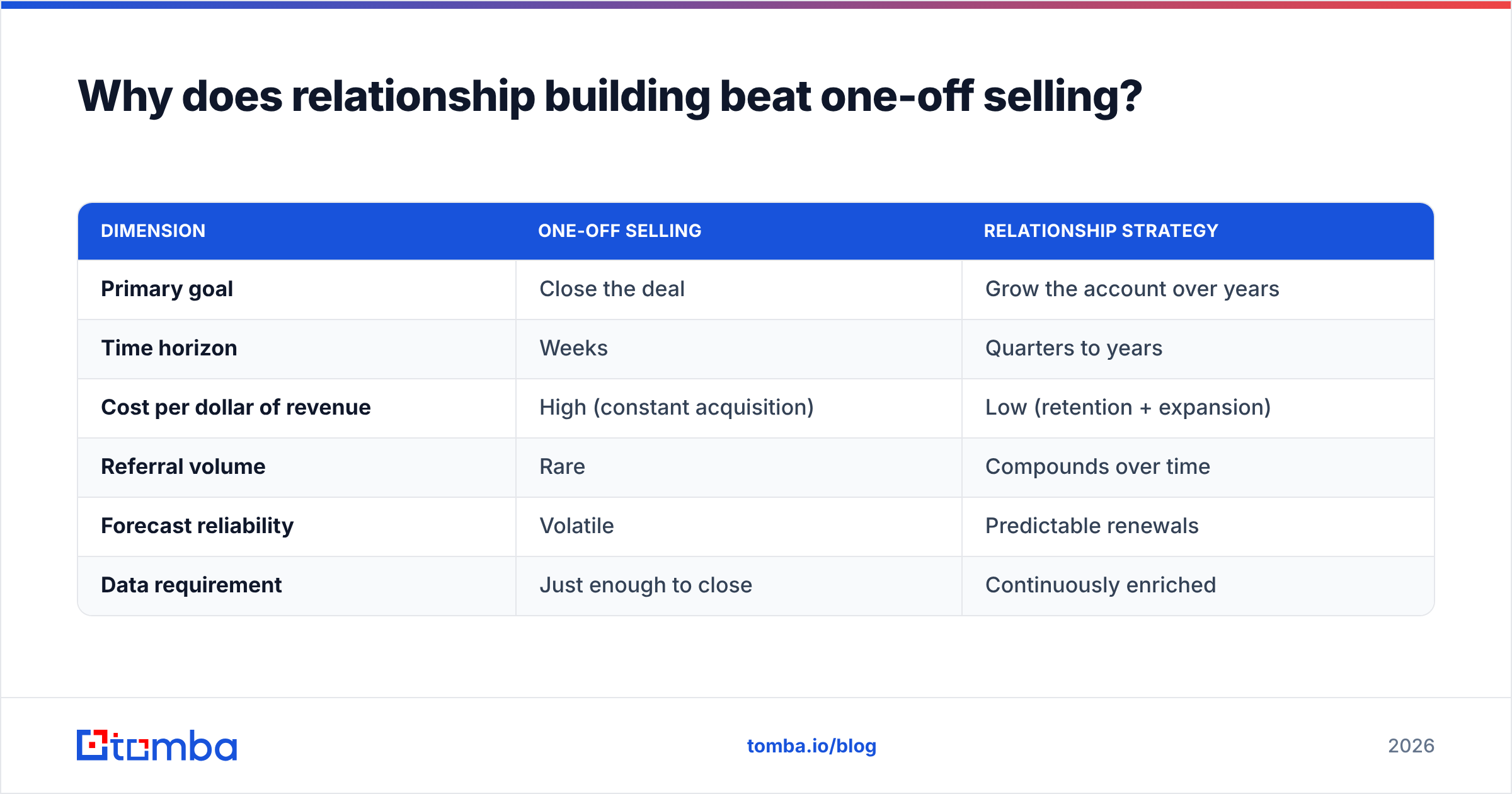 Why does relationship building beat one-off selling?

| DIMENSION | ONE-OFF SELLING | RELATIONSHIP STRATEGY |
|---|---|---|
| Primary goal | Close the deal | Grow the account over years |
| Time horizon | Weeks | Quarters to years |
| Cost per dollar of revenue | High (constant acquisition) | Low (retention + expansion) |
| Referral volume | Rare | Compounds over time |
| Forecast reliability | Volatile | Predictable renewals |
| Data requirement | Just enough to close | Continuously enriched |

tomba

tomba.io/blog

2026